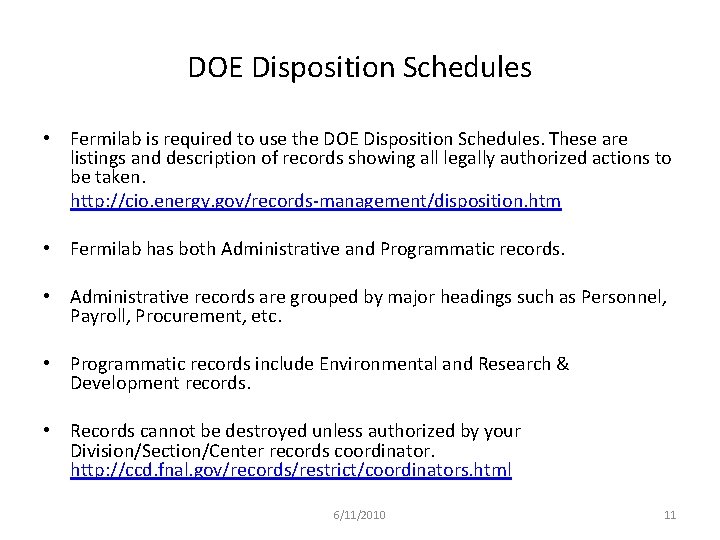 DOE Disposition Schedules

• Fermilab is required to use the DOE Disposition Schedules. These are listings and description of records showing all legally authorized actions to be taken.
http://cio.energy.gov/records-management/disposition.htm

• Fermilab has both Administrative and Programmatic records.

• Administrative records are grouped by major headings such as Personnel, Payroll, Procurement, etc.

• Programmatic records include Environmental and Research & Development records.

• Records cannot be destroyed unless authorized by your Division/Section/Center records coordinator.
http://ccd.fnal.gov/records/restrict/coordinators.html

6/11/2010

11